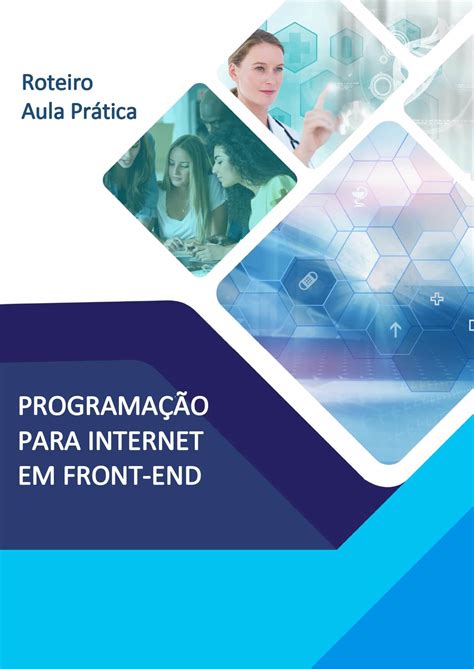 Roteiro
Aula Prática

PROGRAMAÇÃO
PARA INTERNET
EM FRONT-END